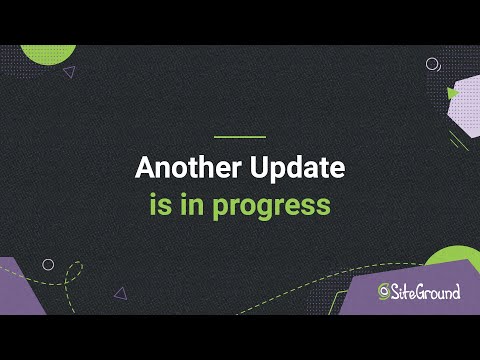 Another Update
is in progress

SiteGround